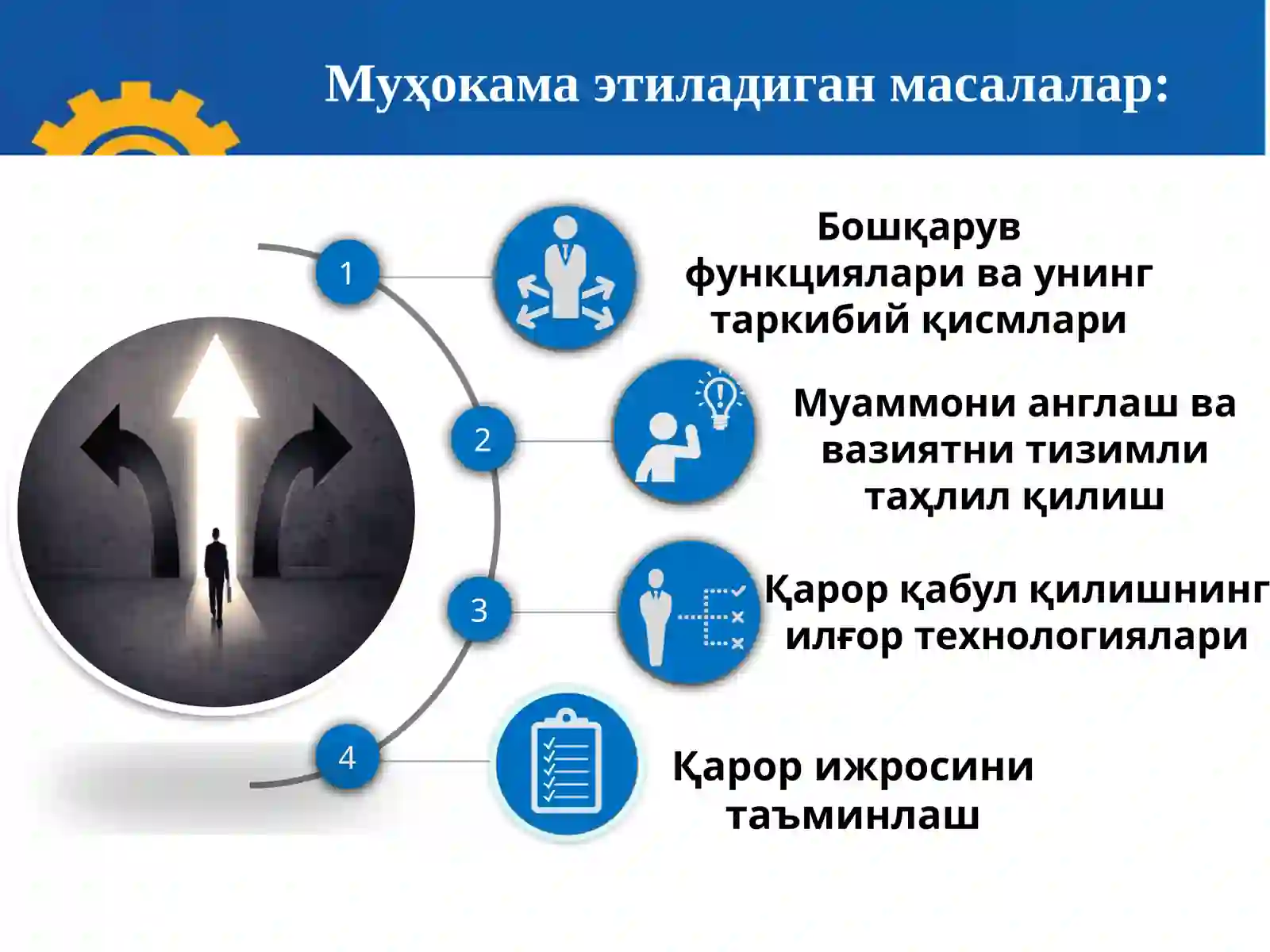 Муҳокама этиладиган масалалар:

1

Бошқарув функциялари ва унинг таркибий қисмлари

2

Муаммони англаш ва вазиятни тизимли таҳлил қилиш

3

Қарор қабул қилишнинг илғор технологиялари

4

Қарор ижросини таъминлаш